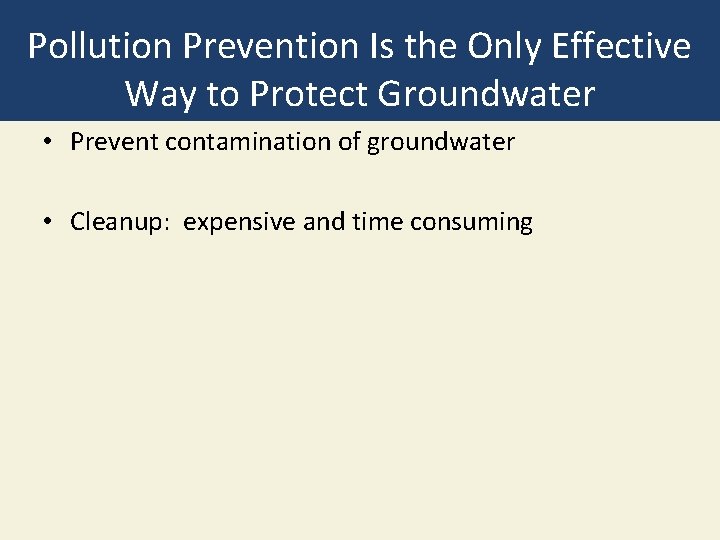 Pollution Prevention Is the Only Effective Way to Protect Groundwater

• Prevent contamination of groundwater

• Cleanup: expensive and time consuming